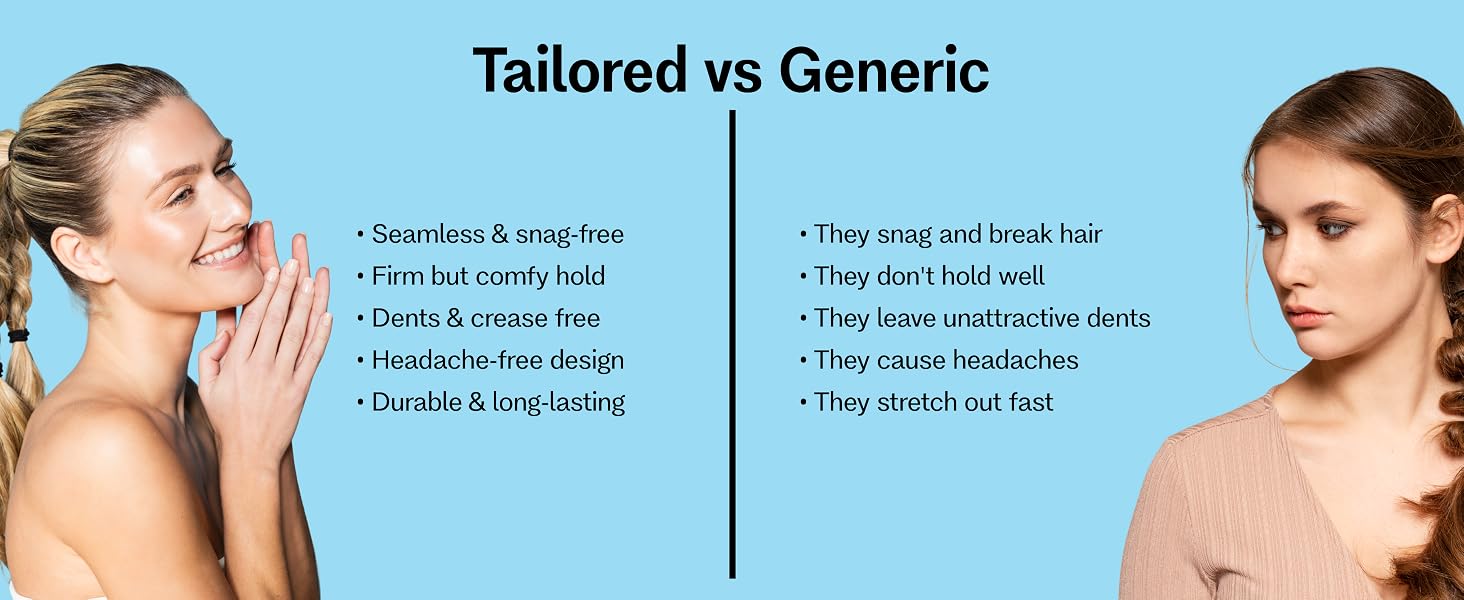 Tailored vs Generic

• Seamless & snag-free
• Firm but comfy hold
• Dents & crease free
• Headache-free design
• Durable & long-lasting

• They snag and break hair
• They don't hold well
• They leave unattractive dents
• They cause headaches
• They stretch out fast